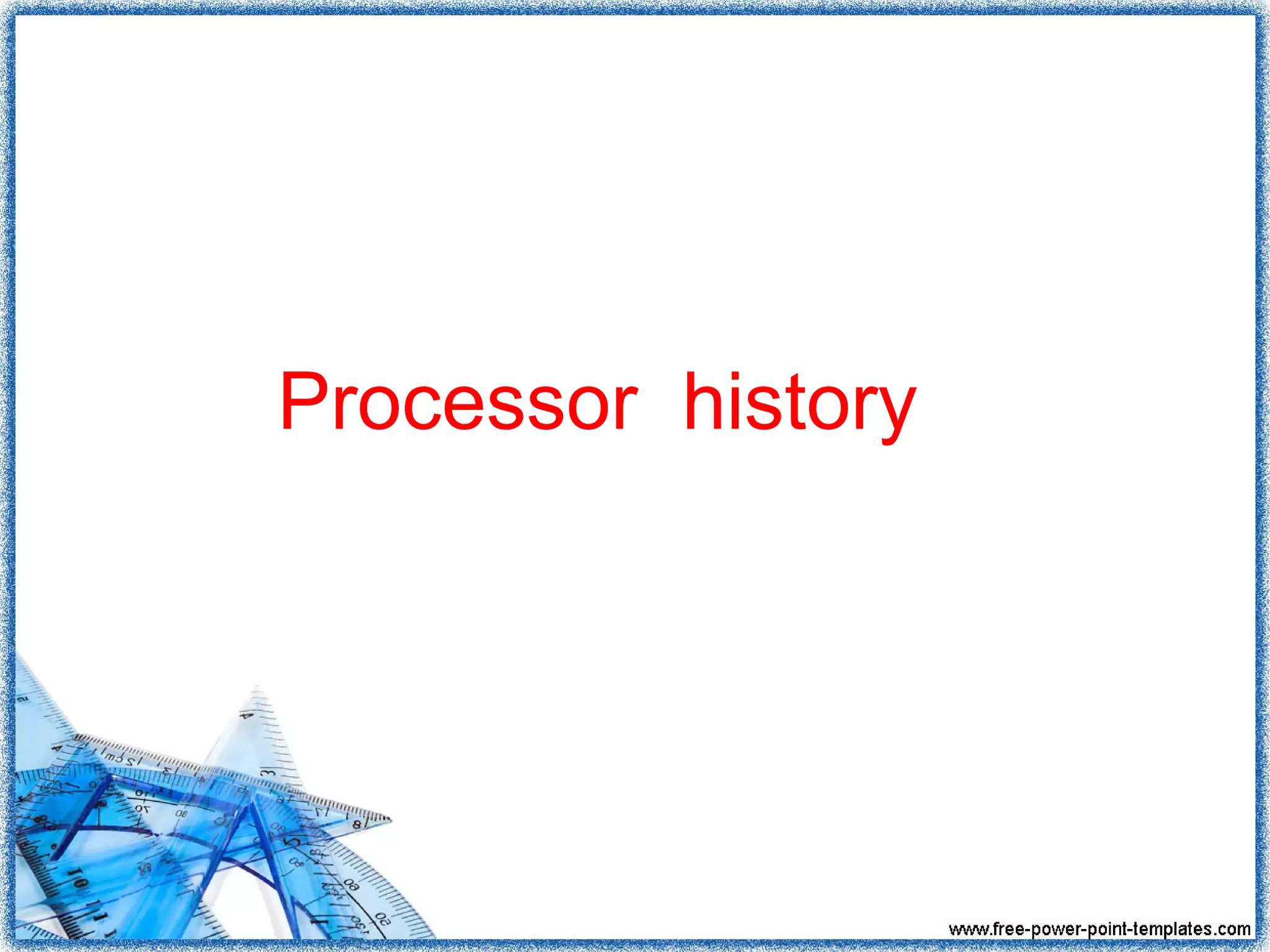 Processor history

www.free-power-point-templates.com